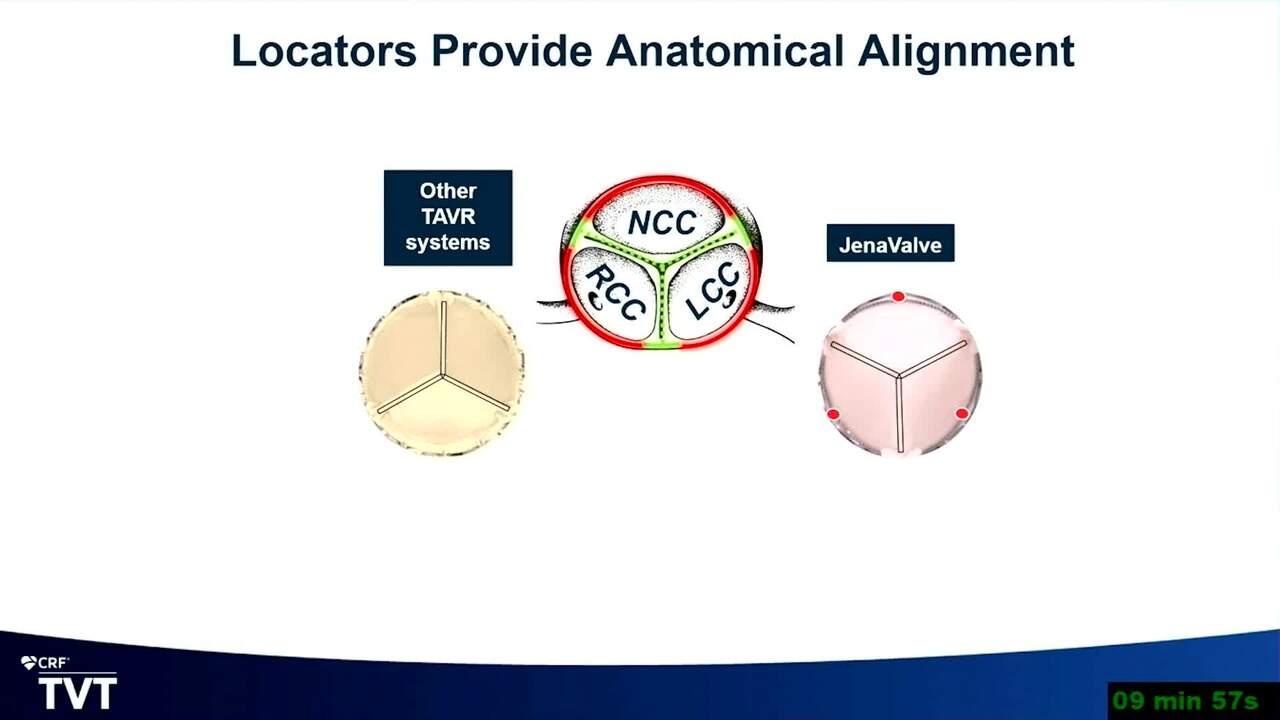 Locators Provide Anatomical Alignment

Other TAVR systems

NCC

RCC

LCC

JenaValve

CRF

TVT

09 min 57s